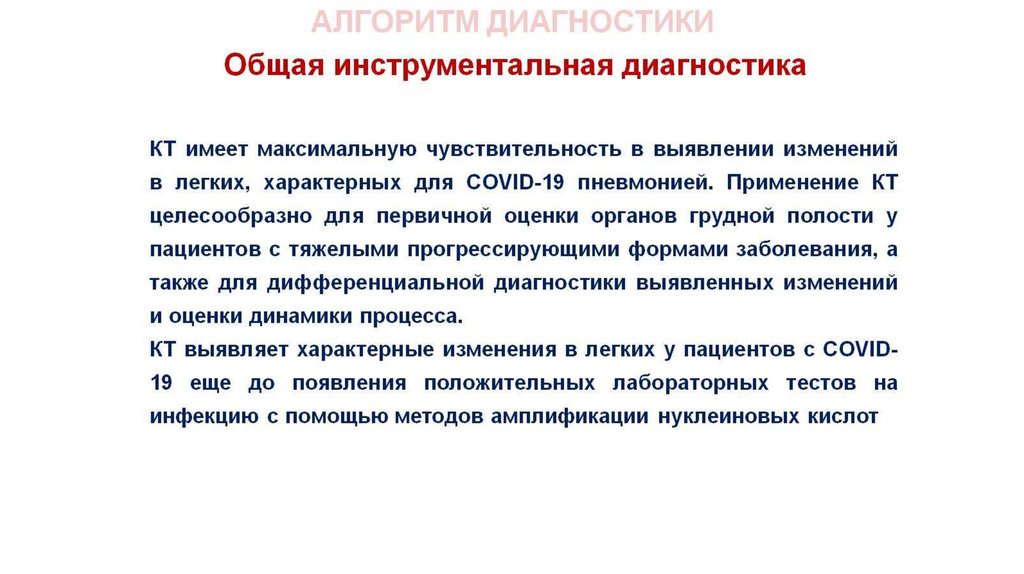 АЛГОРИТМ ДИАГНОСТИКИ

Общая инструментальная диагностика

КТ имеет максимальную чувствительность в выявлении изменений в легких, характерных для COVID-19 пневмонией. Применение КТ целесообразно для первичной оценки органов грудной полости у пациентов с тяжелыми прогрессирующими формами заболевания, а также для дифференциальной диагностики выявленных изменений и оценки динамики процесса.
КТ выявляет характерные изменения в легких у пациентов с COVID-19 еще до появления положительных лабораторных тестов на инфекцию с помощью методов амплификации нуклеиновых кислот